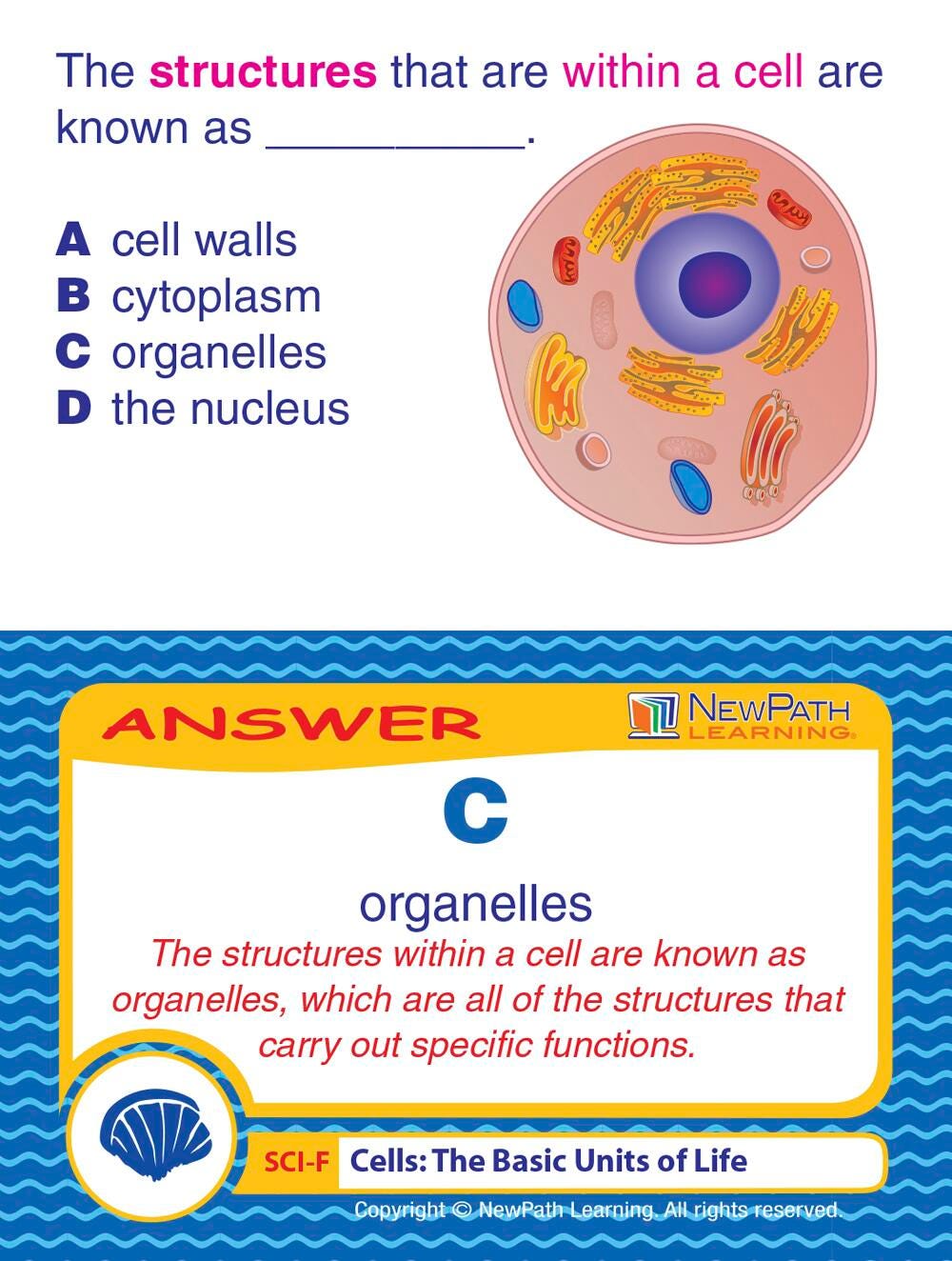 The structures that are within a cell are known as __________.

A cell walls
B cytoplasm
C organelles
D the nucleus

ANSWER

NEWPATH LEARNING

C

organelles

The structures within a cell are known as organelles, which are all of the structures that carry out specific functions.

SCI-F Cells: The Basic Units of Life

Copyright © NewPath Learning. All rights reserved.